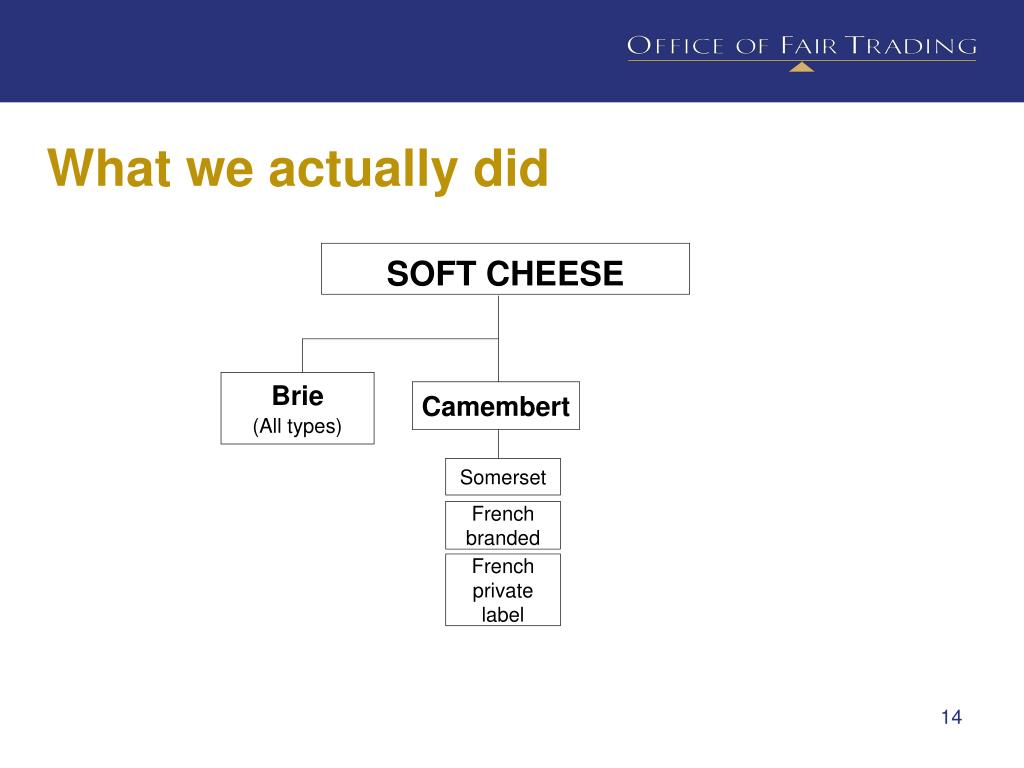 OFFICE OF FAIR TRADING

What we actually did

SOFT CHEESE

Brie
(All types)

Camembert

Somerset

French branded

French private label

14